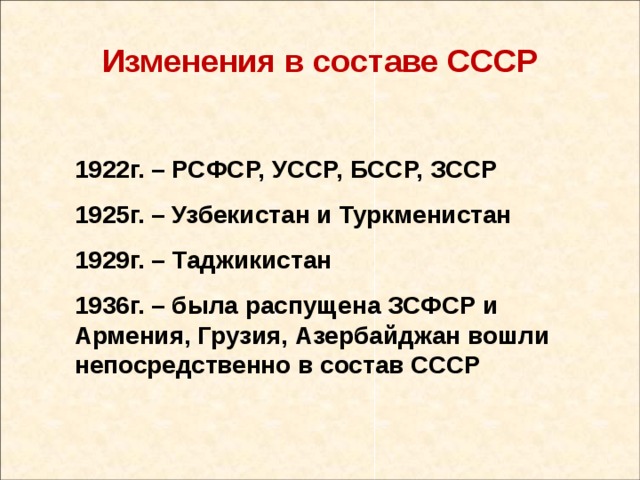 Изменения в составе СССР

1922г. – РСФСР, УССР, БССР, ЗССР

1925г. – Узбекистан и Туркменистан

1929г. – Таджикистан

1936г. – была распущена ЗСФСР и Армения, Грузия, Азербайджан вошли непосредственно в состав СССР